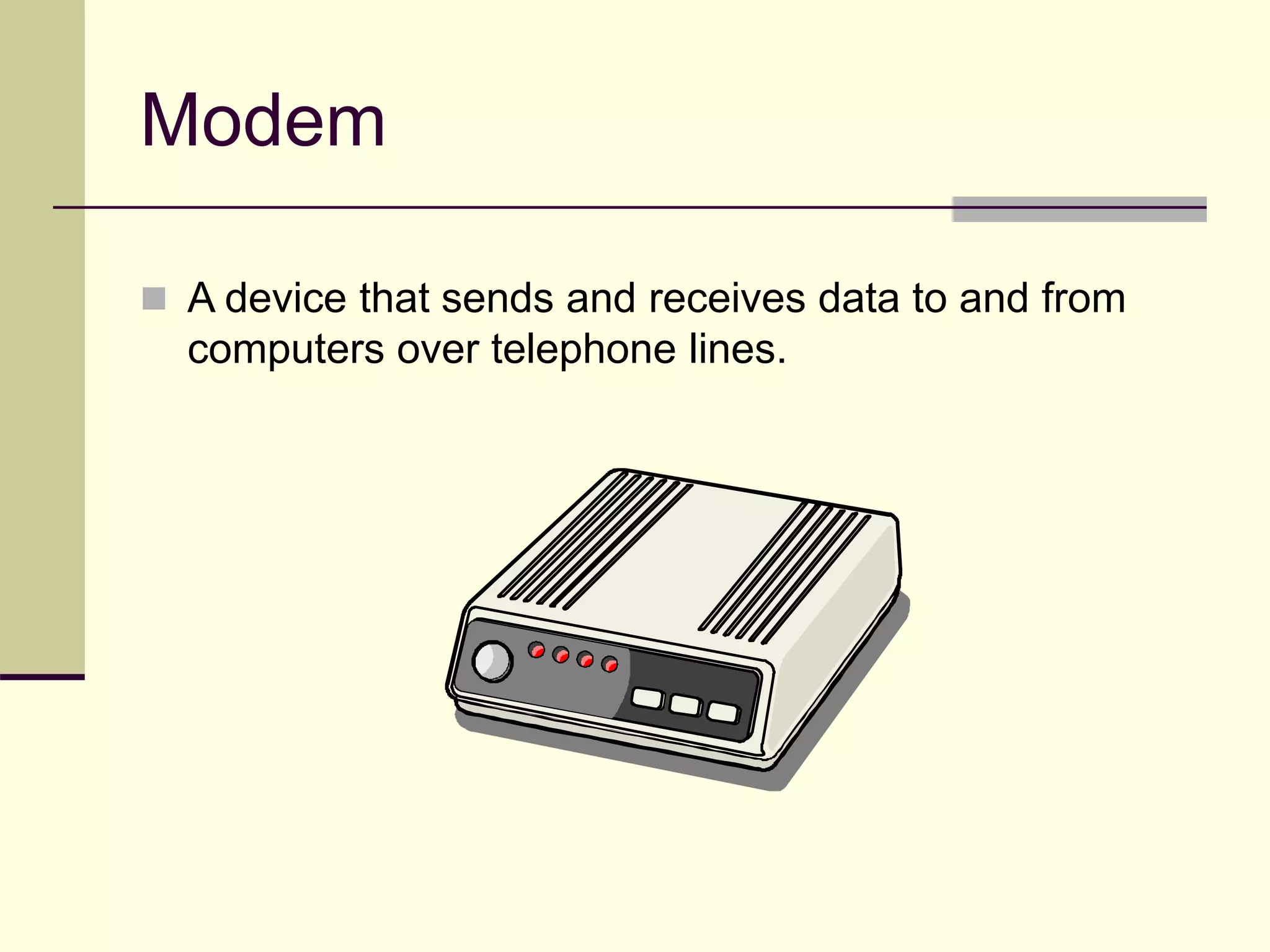 Modem

A device that sends and receives data to and from computers over telephone lines.